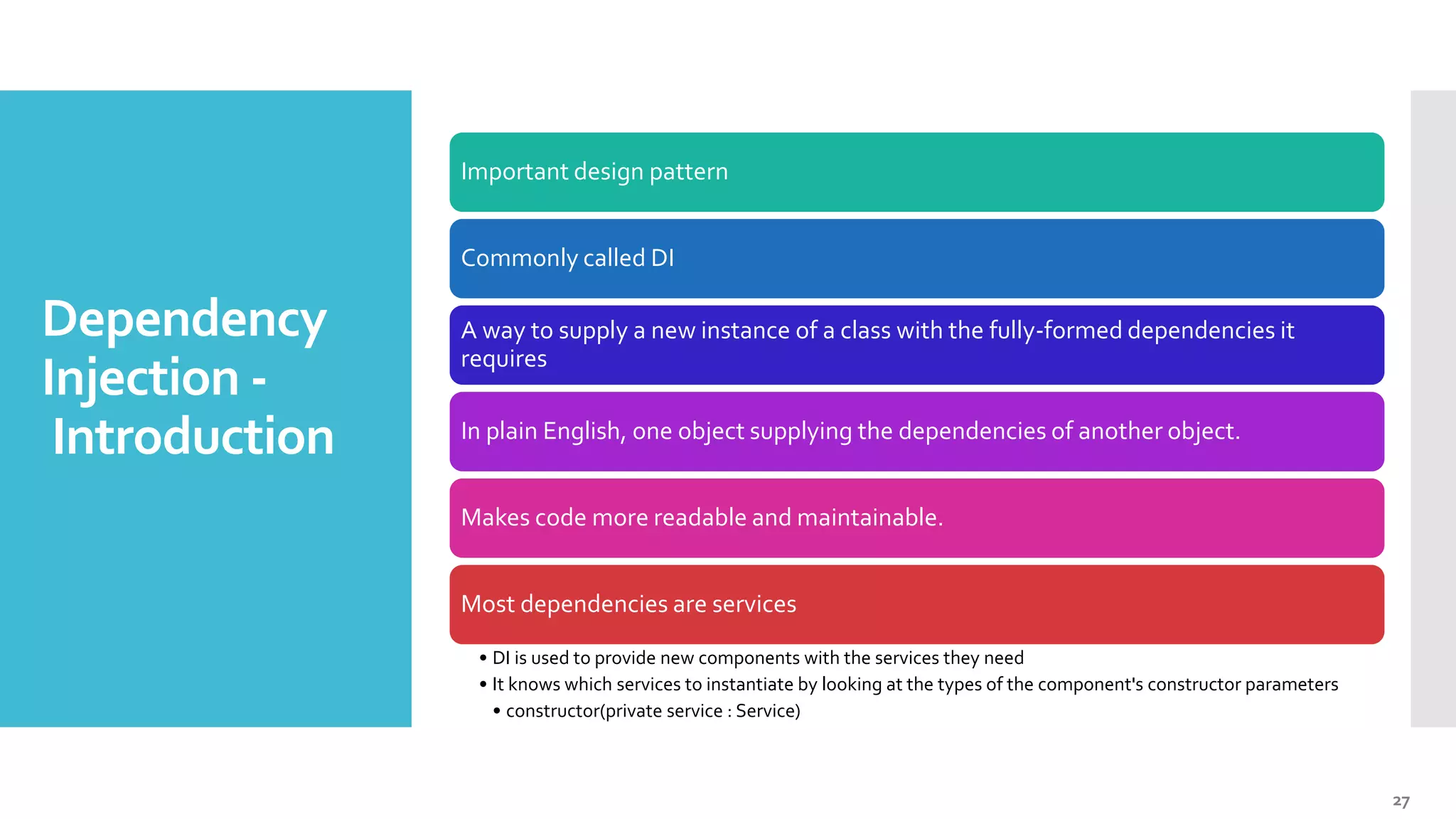 Dependency Injection - Introduction

Important design pattern

Commonly called DI

A way to supply a new instance of a class with the fully-formed dependencies it requires

In plain English, one object supplying the dependencies of another object.

Makes code more readable and maintainable.

Most dependencies are services

• DI is used to provide new components with the services they need
• It knows which services to instantiate by looking at the types of the component's constructor parameters
• constructor(private service : Service)

27